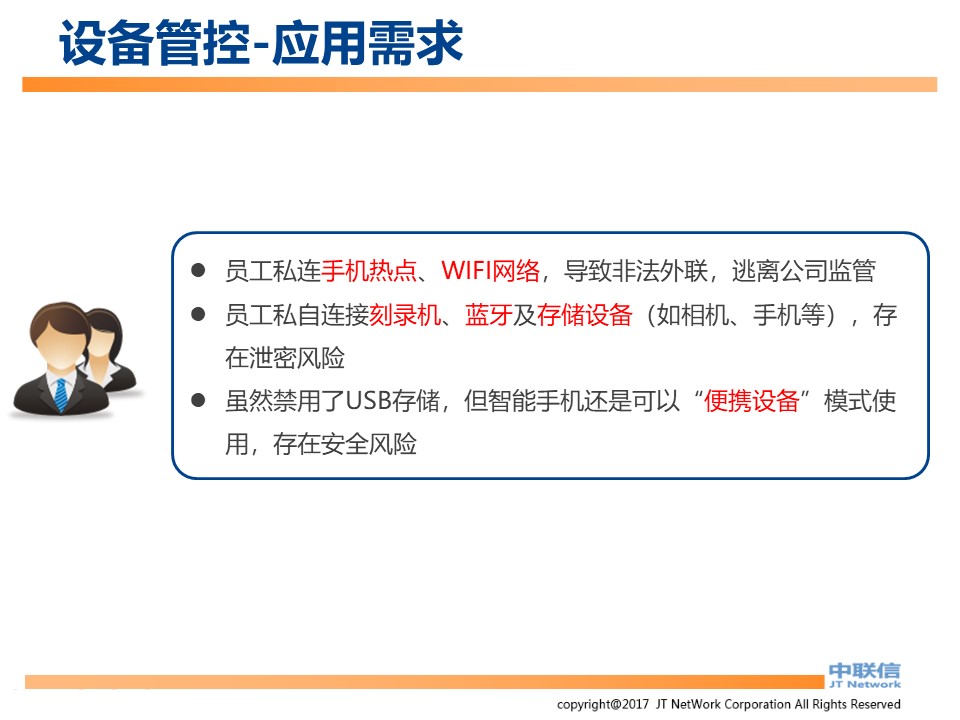 设备管控-应用需求

● 员工私连手机热点、WIFI网络，导致非法外联，逃离公司监管
● 员工私自连接刻录机、蓝牙及存储设备（如相机、手机等），存在泄密风险
● 虽然禁用了USB存储，但智能手机还是可以“便携设备”模式使用，存在安全风险

中联信
JT Network

copyright@2017 JT NetWork Corporation All Rights Reserved